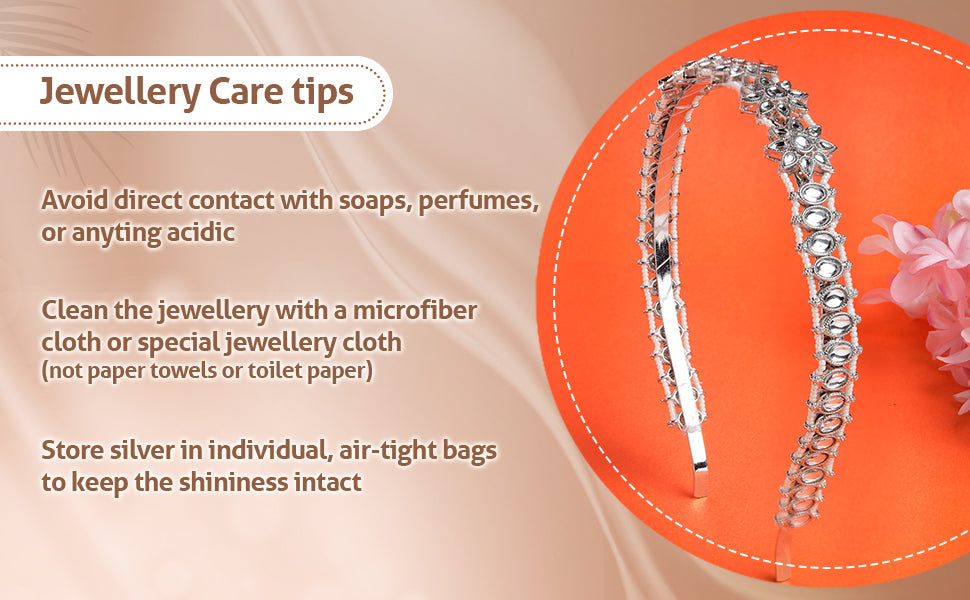 Jewellery Care tips

Avoid direct contact with soaps, perfumes, or anyting acidic

Clean the jewellery with a microfiber cloth or special jewellery cloth (not paper towels or toilet paper)

Store silver in individual, air-tight bags to keep the shininess intact